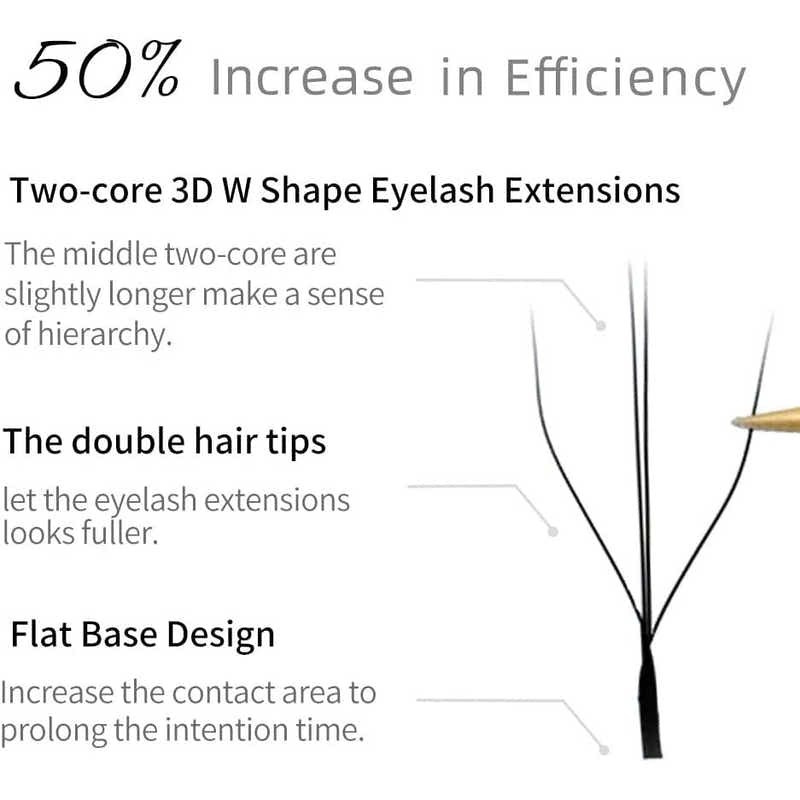 50% Increase in Efficiency

Two-core 3D W Shape Eyelash Extensions

The middle two-core are slightly longer make a sense of hierarchy.

The double hair tips

let the eyelash extensions looks fuller.

Flat Base Design

Increase the contact area to prolong the intention time.